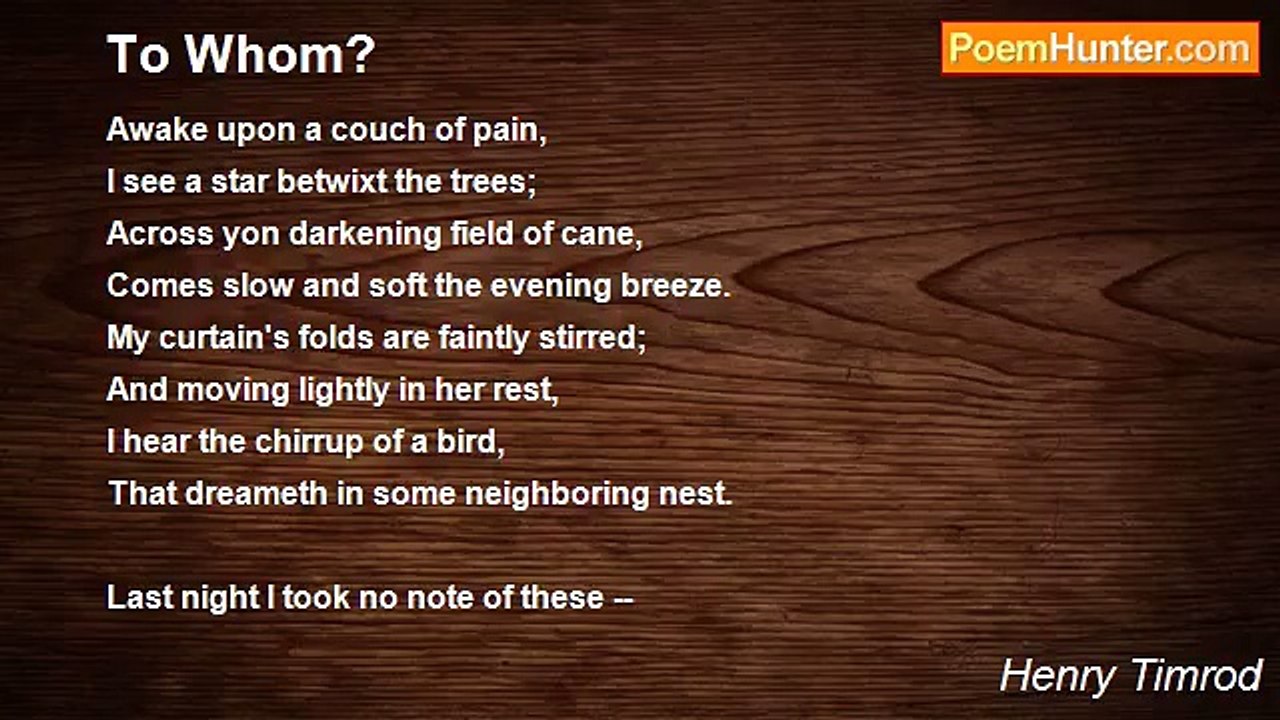 To Whom?

PoemHunter.com

Awake upon a couch of pain,
I see a star betwixt the trees;
Across yon darkening field of cane,
Comes slow and soft the evening breeze.
My curtain's folds are faintly stirred;
And moving lightly in her rest,
I hear the chirrup of a bird,
That dreameth in some neighboring nest.

Last night I took no note of these --

Henry Timrod